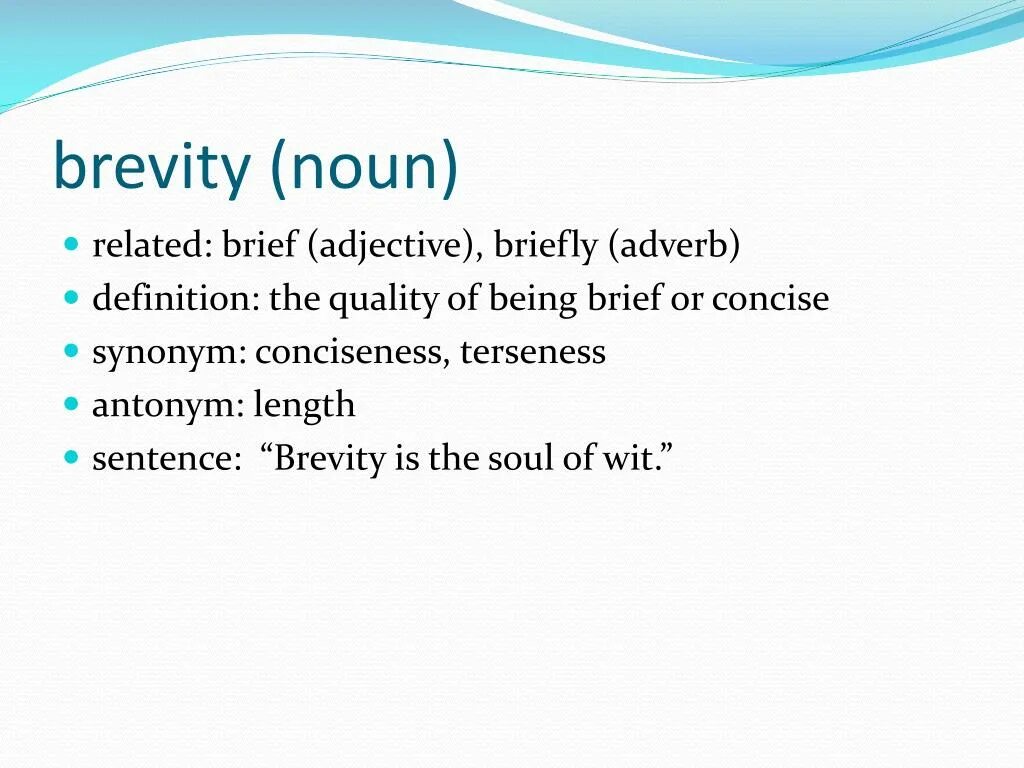 brevity (noun)

- related: brief (adjective), briefly (adverb)
- definition: the quality of being brief or concise
- synonym: conciseness, terseness
- antonym: length
- sentence: “Brevity is the soul of wit.”